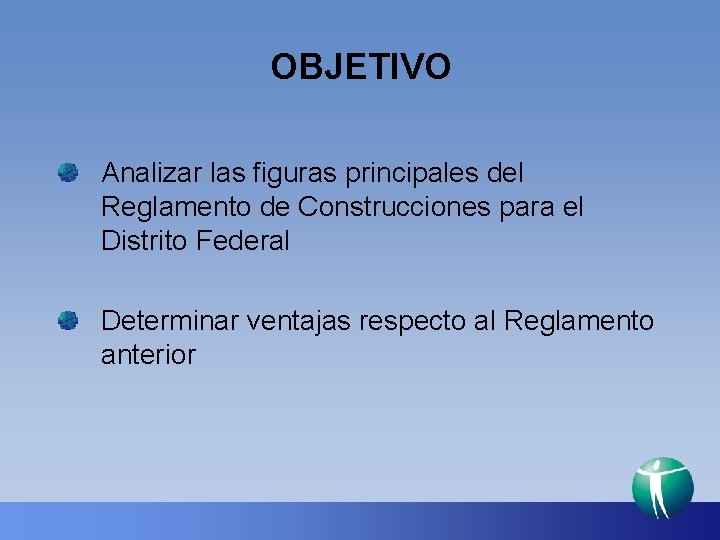 OBJETIVO

Analizar las figuras principales del Reglamento de Construcciones para el Distrito Federal

Determinar ventajas respecto al Reglamento anterior